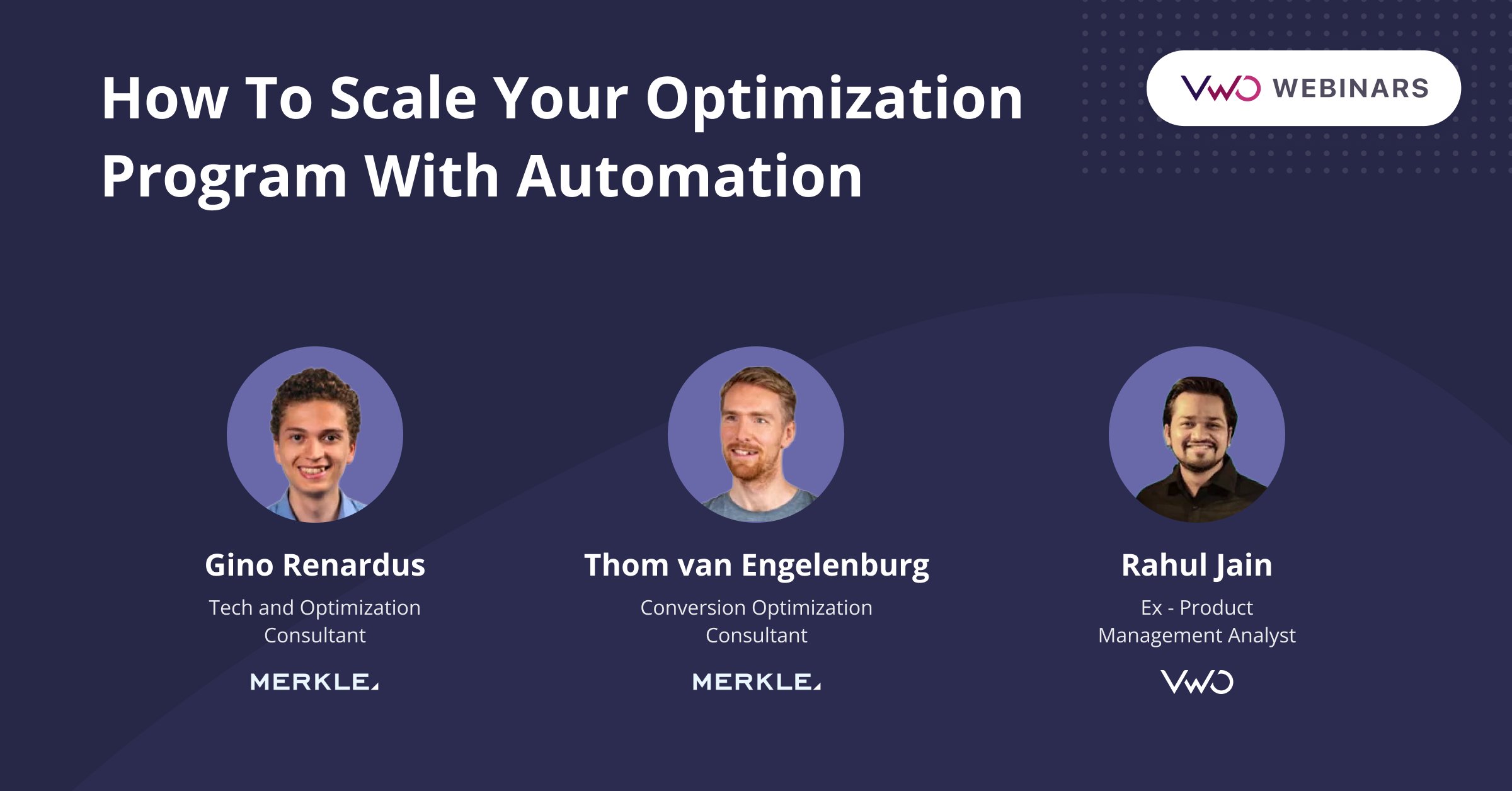 How To Scale Your Optimization Program With Automation

VWO WEBINARS

Gino Renardus
Tech and Optimization Consultant
MERKLE

Thom van Engelenburg
Conversion Optimization Consultant
MERKLE

Rahul Jain
Ex - Product Management Analyst
VWO